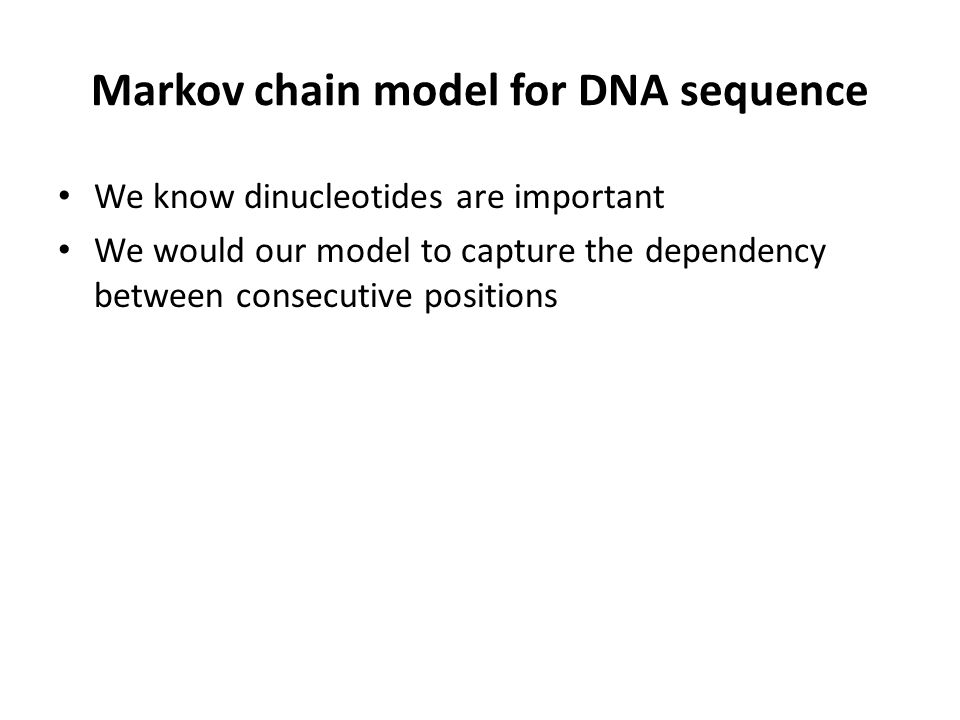 Markov chain model for DNA sequence

• We know dinucleotides are important
• We would our model to capture the dependency between consecutive positions